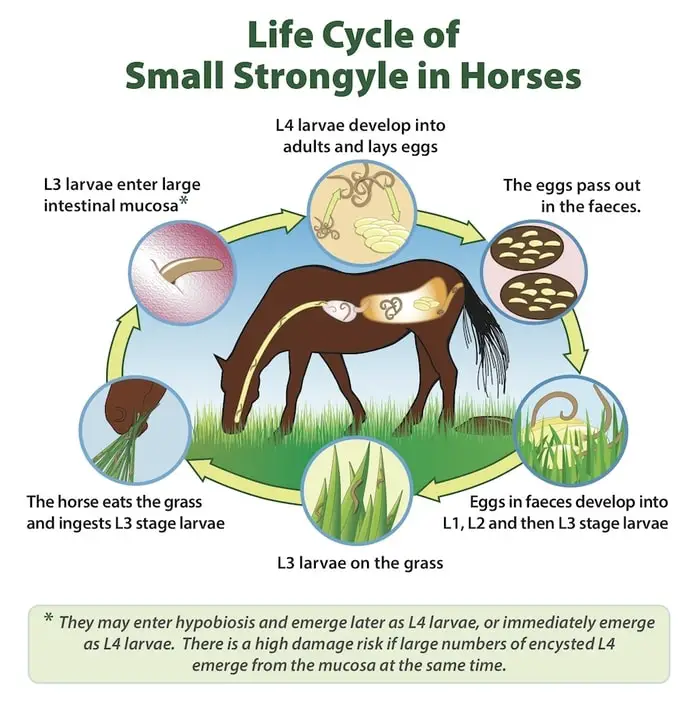 Life Cycle of
Small Strongyle in Horses

L4 larvae develop into adults and lays eggs

The eggs pass out in the faeces.

Eggs in faeces develop into L1, L2 and then L3 stage larvae

L3 larvae on the grass

The horse eats the grass and ingests L3 stage larvae

L3 larvae enter large intestinal mucosa*

* They may enter hypobiosis and emerge later as L4 larvae, or immediately emerge as L4 larvae. There is a high damage risk if large numbers of encysted L4 emerge from the mucosa at the same time.